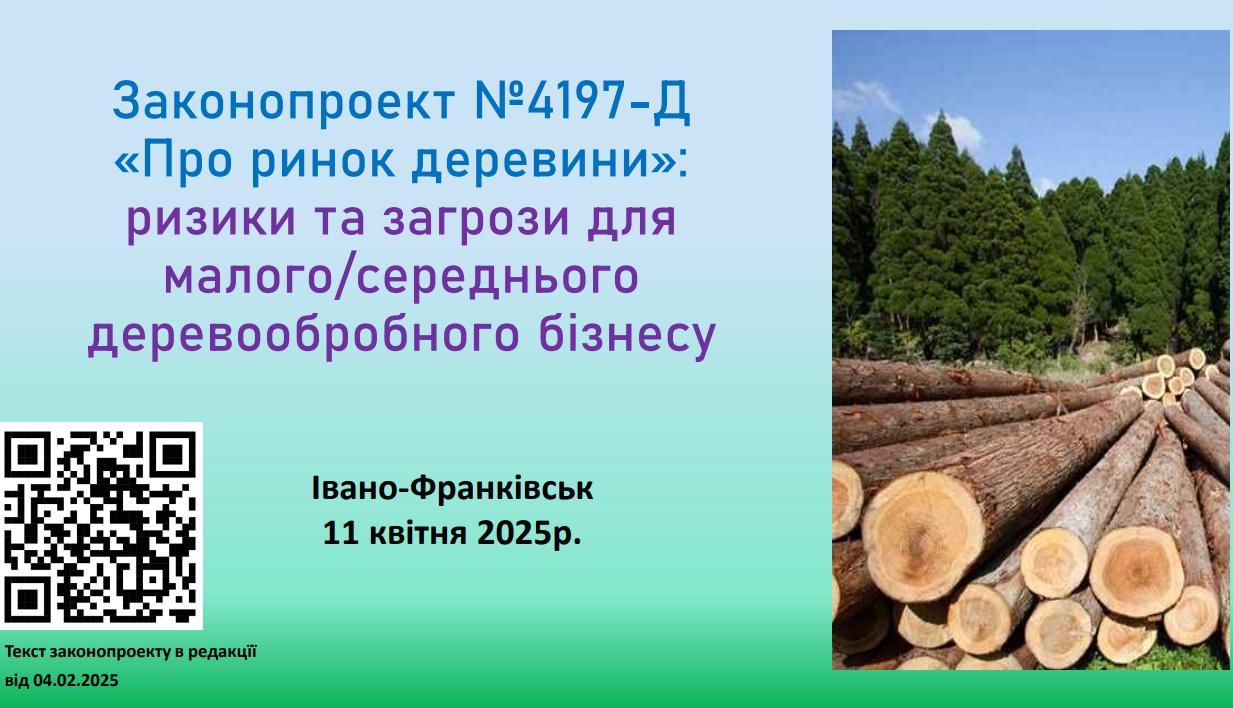 Законопроект №4197-Д «Про ринок деревини»: ризики та загрози для малого/середнього деревообробного бізнесу

Івано-Франківськ
11 квітня 2025р.

Текст законопроекту в редакції від 04.02.2025